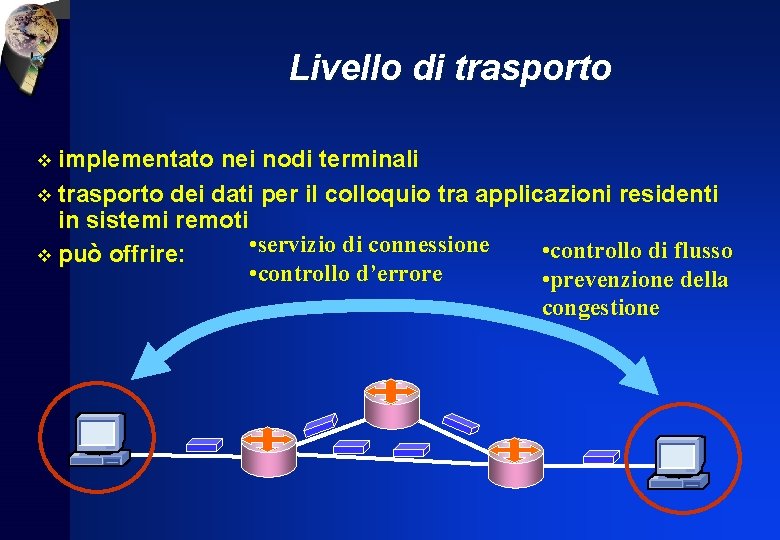 Livello di trasporto

❖ implementato nei nodi terminali
❖ trasporto dei dati per il colloquio tra applicazioni residenti in sistemi remoti
❖ può offrire:

•servizio di connessione
•controllo d'errore

•controllo di flusso
•prevenzione della congestione